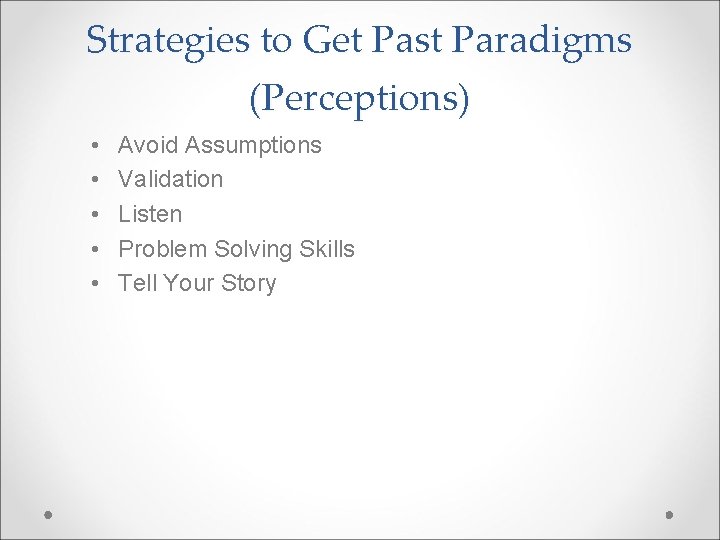 Strategies to Get Past Paradigms (Perceptions)

• Avoid Assumptions
• Validation
• Listen
• Problem Solving Skills
• Tell Your Story